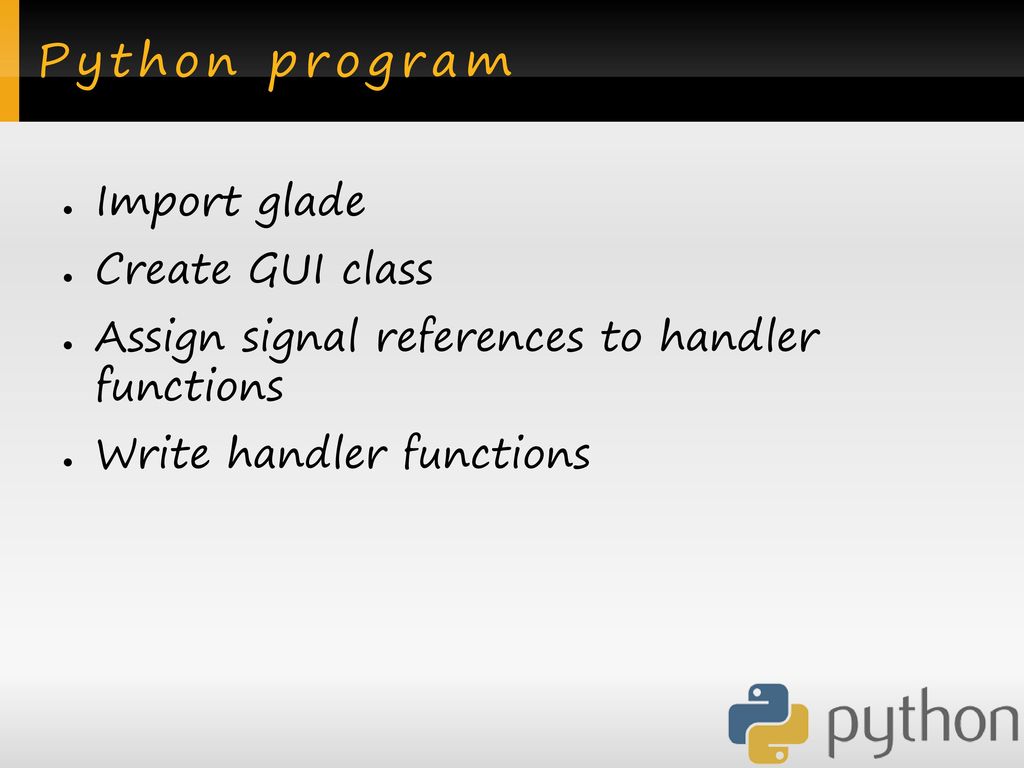 Python program

- Import glade
- Create GUI class
- Assign signal references to handler functions
- Write handler functions

python